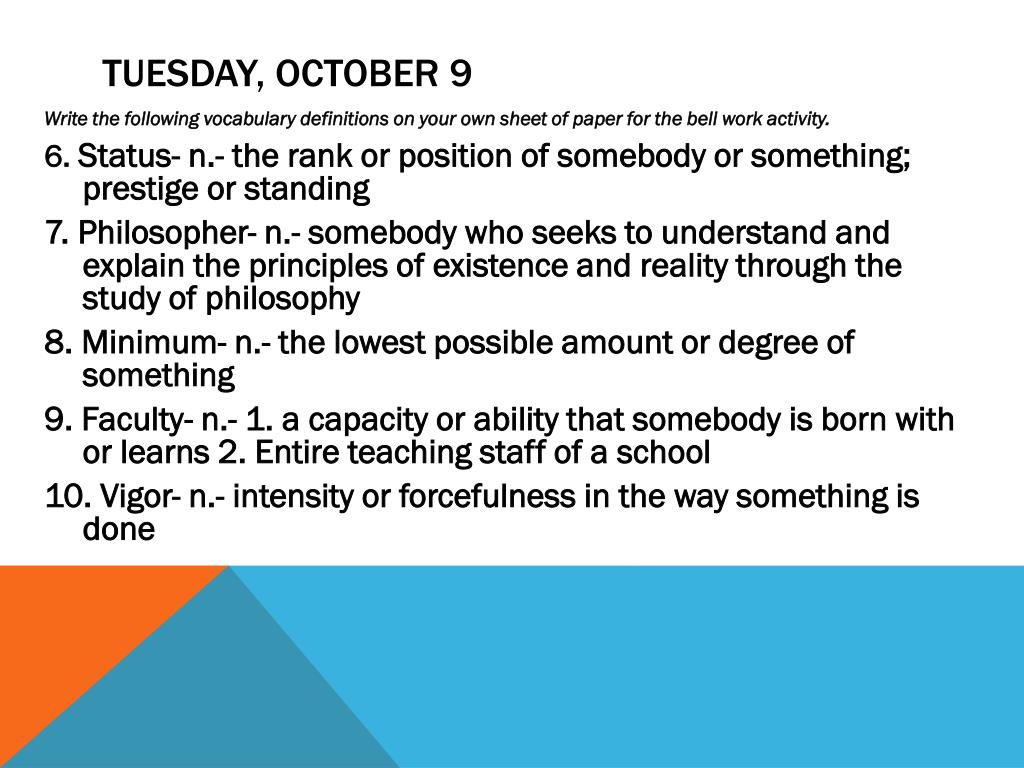 TUESDAY, OCTOBER 9

Write the following vocabulary definitions on your own sheet of paper for the bell work activity.

6. Status- n.- the rank or position of somebody or something; prestige or standing

7. Philosopher- n.- somebody who seeks to understand and explain the principles of existence and reality through the study of philosophy

8. Minimum- n.- the lowest possible amount or degree of something

9. Faculty- n.- 1. a capacity or ability that somebody is born with or learns 2. Entire teaching staff of a school

10. Vigor- n.- intensity or forcefulness in the way something is done